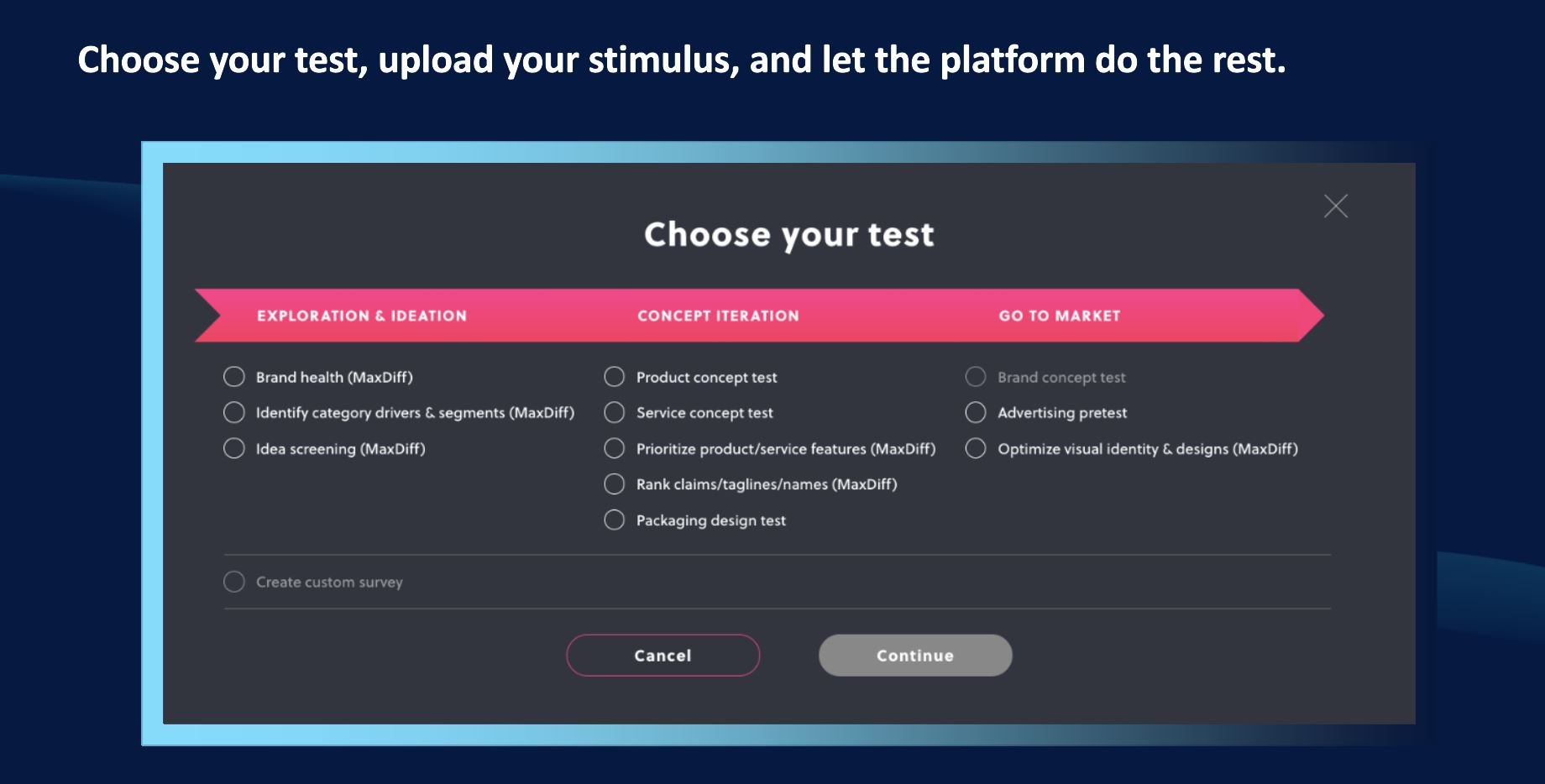 Choose your test, upload your stimulus, and let the platform do the rest.

Choose your test

EXPLORATION & IDEATION

Brand health (MaxDiff)
Identify category drivers & segments (MaxDiff)
Idea screening (MaxDiff)

CONCEPT ITERATION

Product concept test
Service concept test
Prioritize product/service features (MaxDiff)
Rank claims/taglines/names (MaxDiff)
Packaging design test

GO TO MARKET

Brand concept test
Advertising pretest
Optimize visual identity & designs (MaxDiff)

Create custom survey

Cancel
Continue